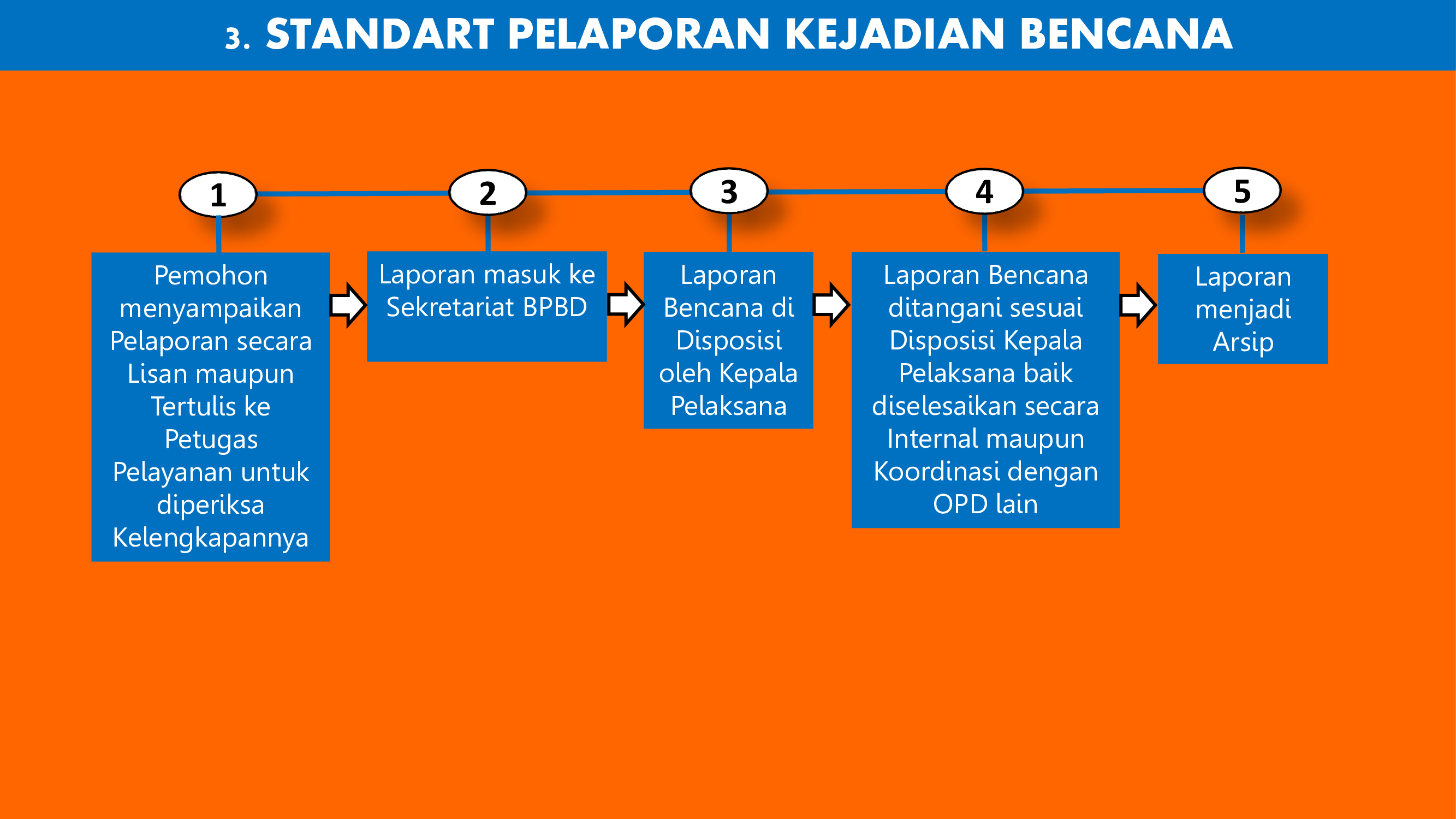 3. STANDART PELAPORAN KEJADIAN BENCANA

1

Pemohon menyampaikan Pelaporan secara Lisan maupun Tertulis ke Petugas Pelayanan untuk diperiksa Kelengkapannya

2

Laporan masuk ke Sekretariat BPBD

3

Laporan Bencana di Disposisi oleh Kepala Pelaksana

4

Laporan Bencana ditangani sesuai Disposisi Kepala Pelaksana baik diselesaikan secara Internal maupun Koordinasi dengan OPD lain

5

Laporan menjadi Arsip